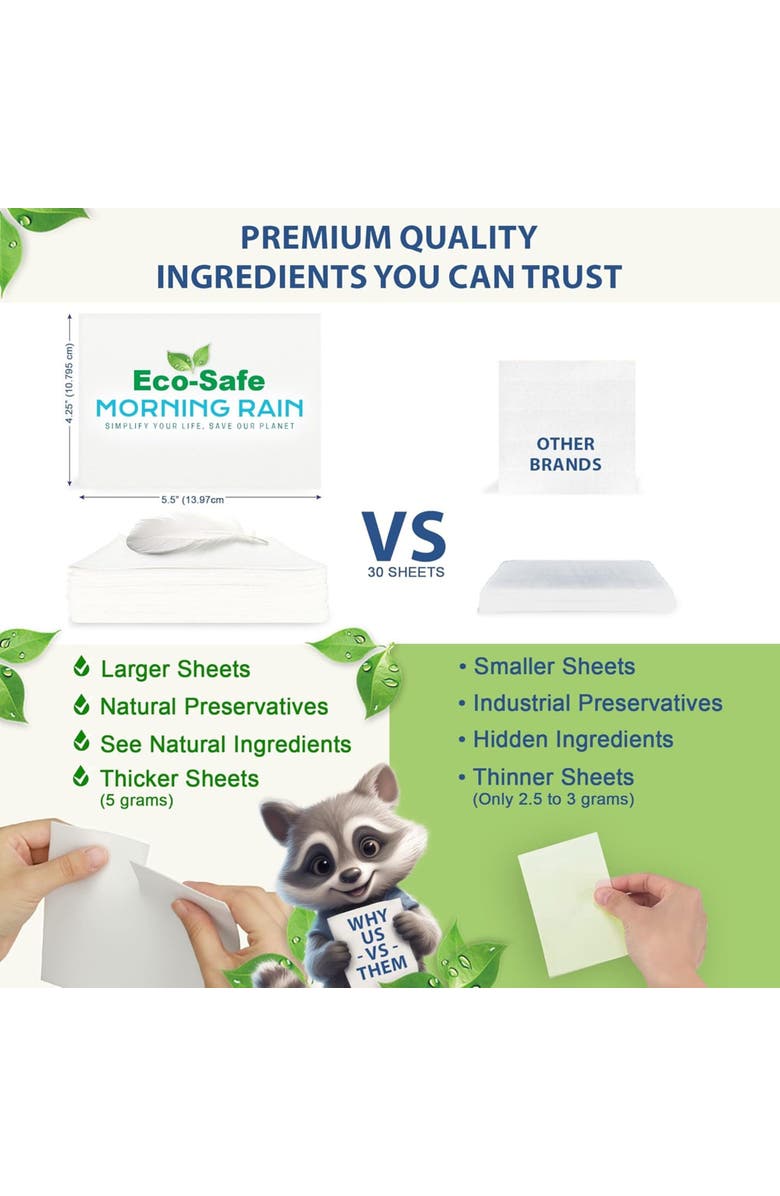 PREMIUM QUALITY
INGREDIENTS YOU CAN TRUST

4.25" (10.795 cm)

Eco-Safe
MORNING RAIN
SIMPLIFY YOUR LIFE, SAVE OUR PLANET

5.5" (13.97cm

OTHER BRANDS

VS
30 SHEETS

Larger Sheets
Natural Preservatives
See Natural Ingredients
Thicker Sheets
(5 grams)

• Smaller Sheets
• Industrial Preservatives
• Hidden Ingredients
• Thinner Sheets
(Only 2.5 to 3 grams)

WHY US -VS- THEM